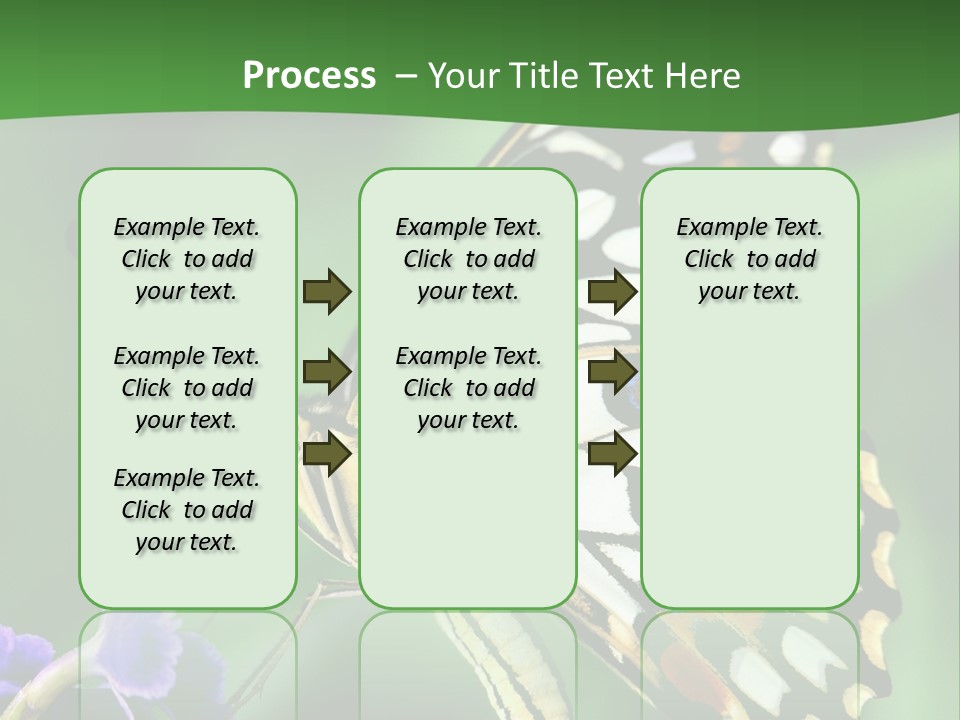 Process – Your Title Text Here

Example Text. Click to add your text.

Example Text. Click to add your text.

Example Text. Click to add your text.

Example Text. Click to add your text.

Example Text. Click to add your text.

Example Text. Click to add your text.